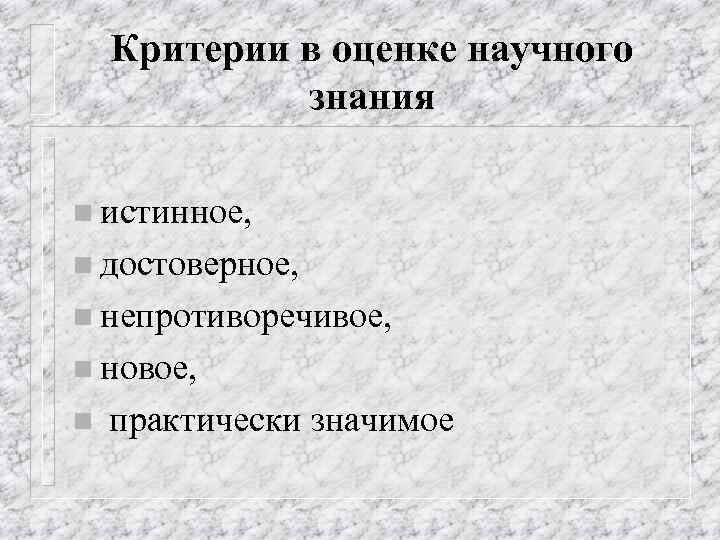 Критерии в оценке научного знания

- истинное,
- достоверное,
- непротиворечивое,
- новое,
- практически значимое